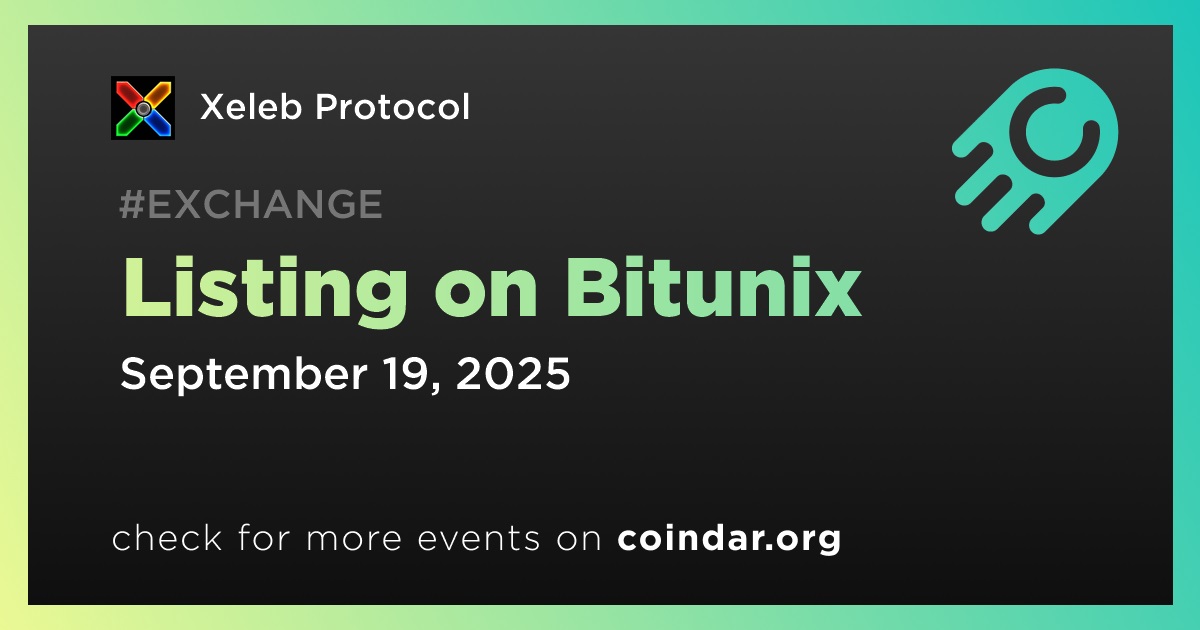 Xeleb Protocol

#EXCHANGE

Listing on Bitunix

September 19, 2025

check for more events on coindar.org